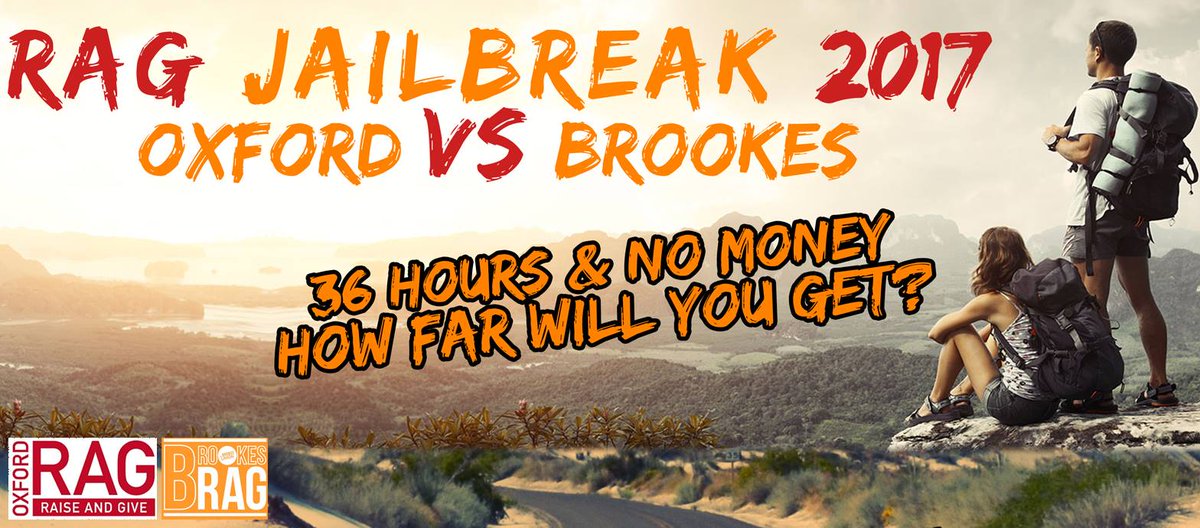 RAG JAILBREAK 2017
OXFORD VS BROOKES

36 HOURS & NO MONEY
HOW FAR WILL YOU GET?

OXFORD RAG RAISE AND GIVE

BROOKES RAG